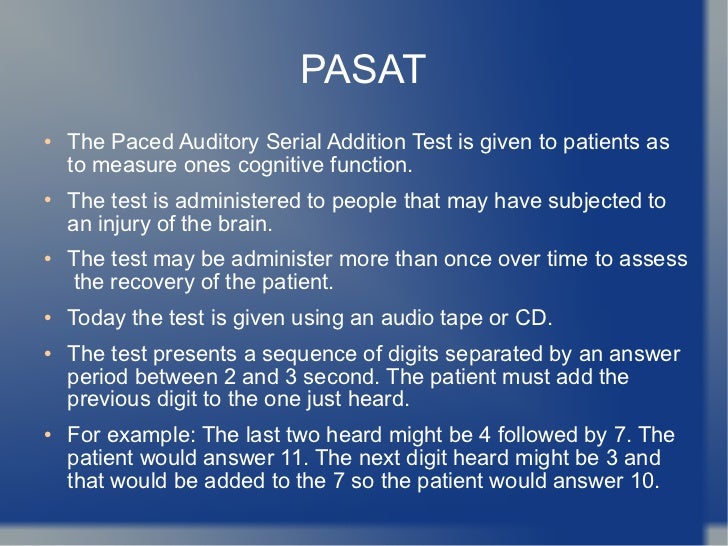 PASAT

• The Paced Auditory Serial Addition Test is given to patients as to measure ones cognitive function.

• The test is administered to people that may have subjected to an injury of the brain.

• The test may be administer more than once over time to assess the recovery of the patient.

• Today the test is given using an audio tape or CD.

• The test presents a sequence of digits separated by an answer period between 2 and 3 second. The patient must add the previous digit to the one just heard.

• For example: The last two heard might be 4 followed by 7. The patient would answer 11. The next digit heard might be 3 and that would be added to the 7 so the patient would answer 10.